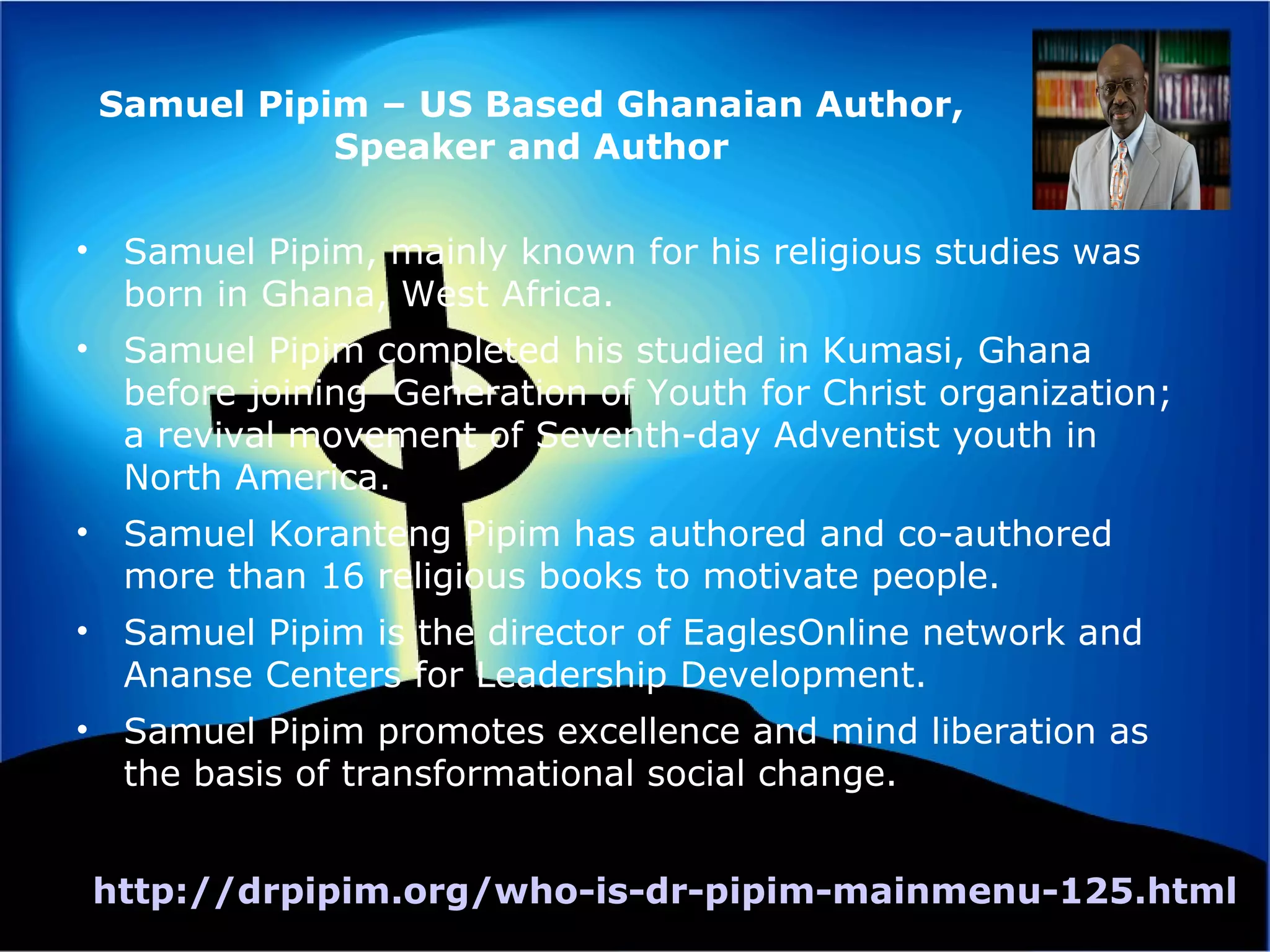 Samuel Pipim – US Based Ghanaian Author, Speaker and Author

• Samuel Pipim, mainly known for his religious studies was born in Ghana, West Africa.
• Samuel Pipim completed his studied in Kumasi, Ghana before joining Generation of Youth for Christ organization; a revival movement of Seventh-day Adventist youth in North America.
• Samuel Koranteng Pipim has authored and co-authored more than 16 religious books to motivate people.
• Samuel Pipim is the director of EaglesOnline network and Ananse Centers for Leadership Development.
• Samuel Pipim promotes excellence and mind liberation as the basis of transformational social change.

http://drpipim.org/who-is-dr-pipim-mainmenu-125.html